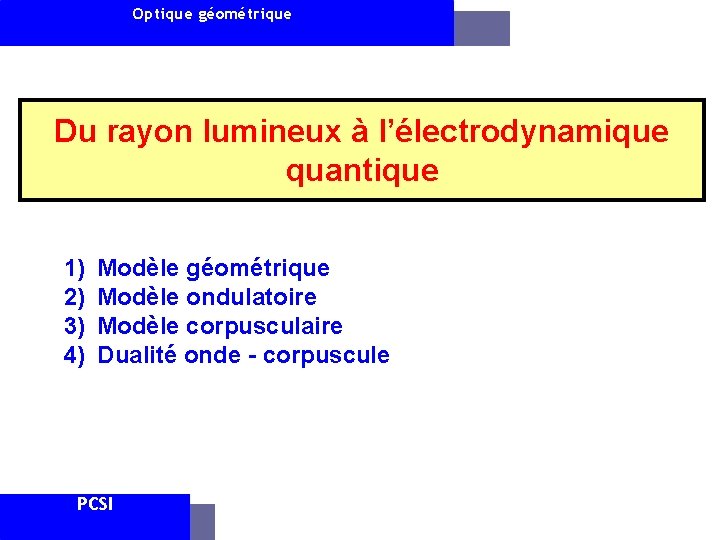 Optique géométrique

Du rayon lumineux à l'électrodynamique quantique

1) Modèle géométrique
2) Modèle ondulatoire
3) Modèle corpusculaire
4) Dualité onde - corpuscule

PCSI